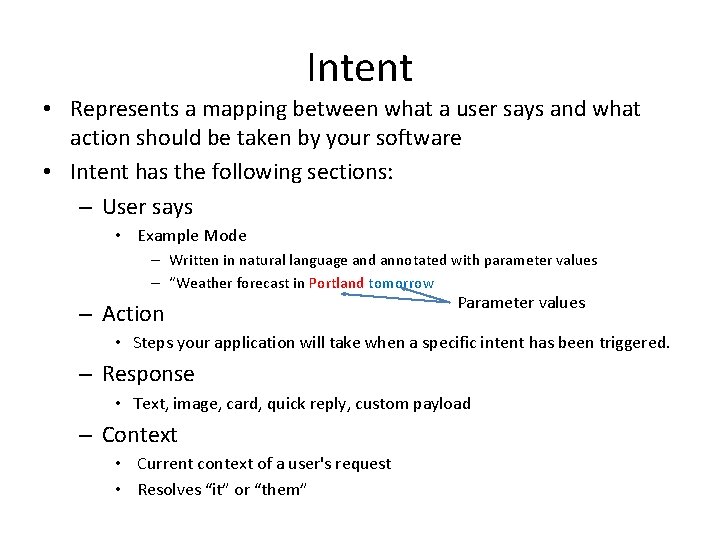 Intent

• Represents a mapping between what a user says and what action should be taken by your software
• Intent has the following sections:
– User says
• Example Mode
– Written in natural language and annotated with parameter values
– "Weather forecast in Portland tomorrow

Parameter values

– Action
• Steps your application will take when a specific intent has been triggered.
– Response
• Text, image, card, quick reply, custom payload
– Context
• Current context of a user's request
• Resolves "it" or "them"